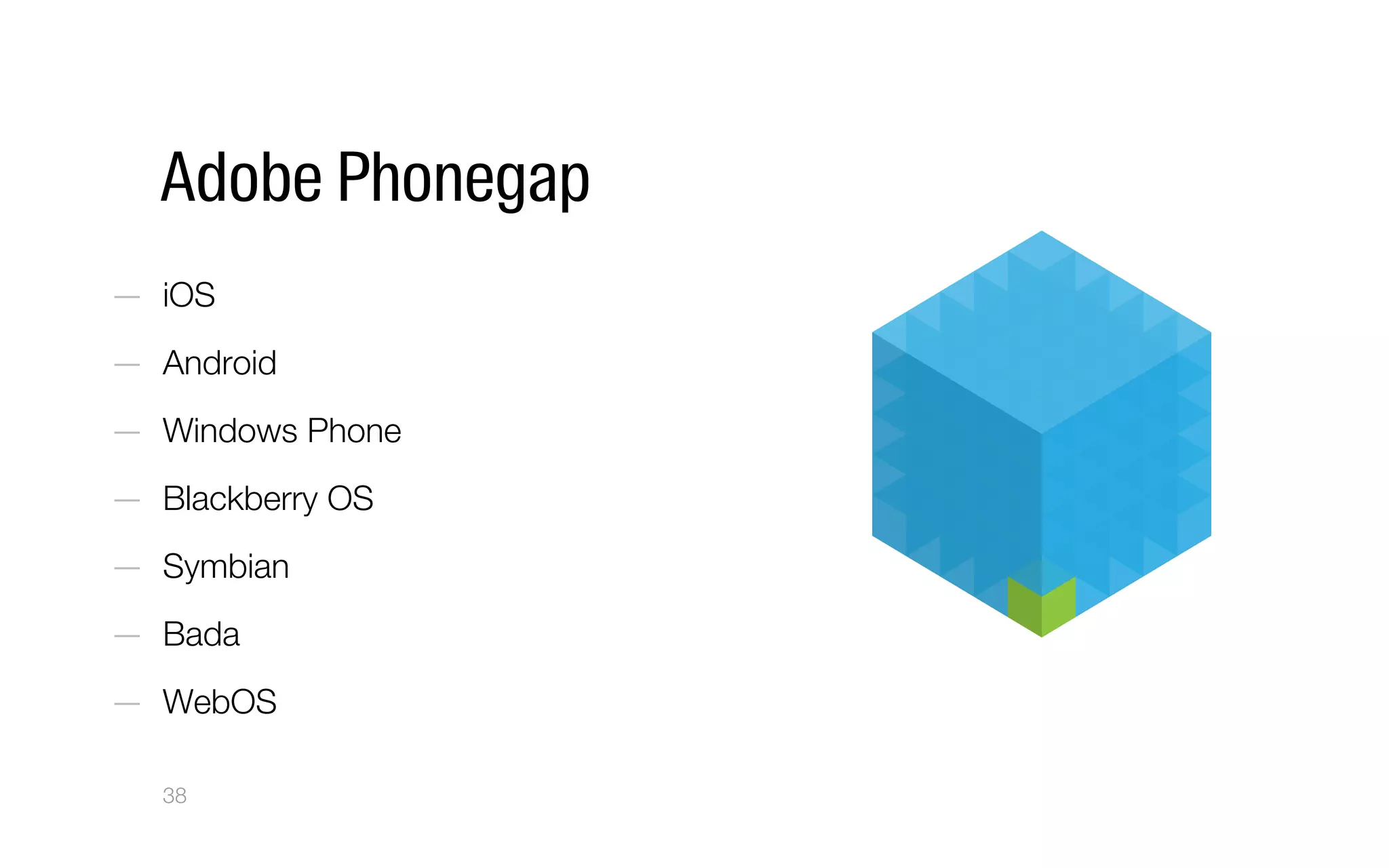 Adobe Phonegap

— iOS
— Android
— Windows Phone
— Blackberry OS
— Symbian
— Bada
— WebOS

38